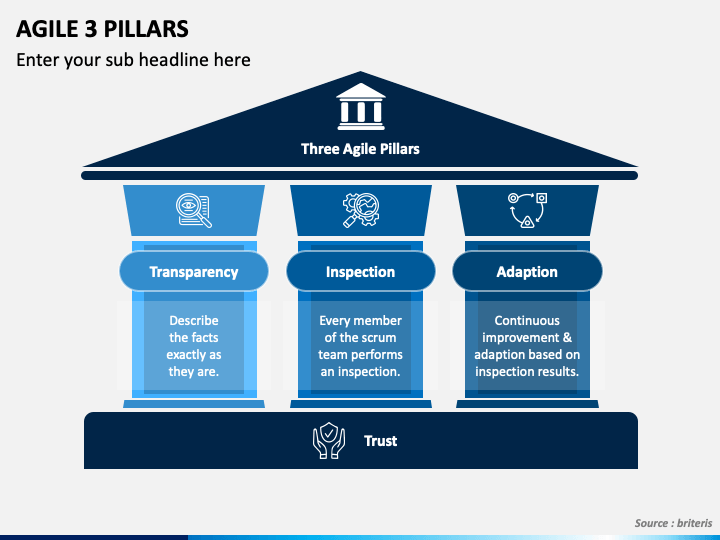 AGILE 3 PILLARS

Enter your sub headline here

Three Agile Pillars

Transparency

Describe the facts exactly as they are.

Inspection

Every member of the scrum team performs an inspection.

Adaption

Continuous improvement & adaption based on inspection results.

Trust

Source : briteris